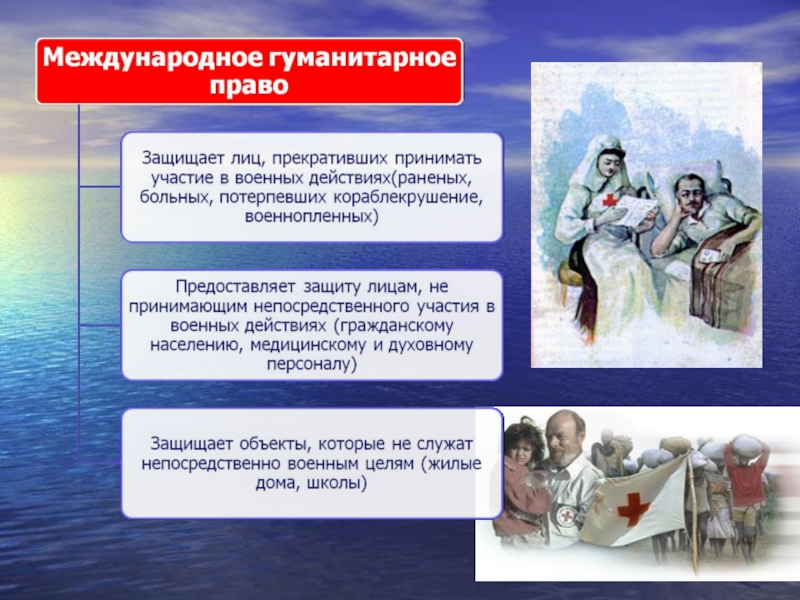 Международное гуманитарное право

Защищает лиц, прекративших принимать участие в военных действиях(раненых, больных, потерпевших кораблекрушение, военнопленных)

Предоставляет защиту лицам, не принимающим непосредственного участия в военных действиях (гражданскому населению, медицинскому и духовному персоналу)

Защищает объекты, которые не служат непосредственно военным целям (жилые дома, школы)